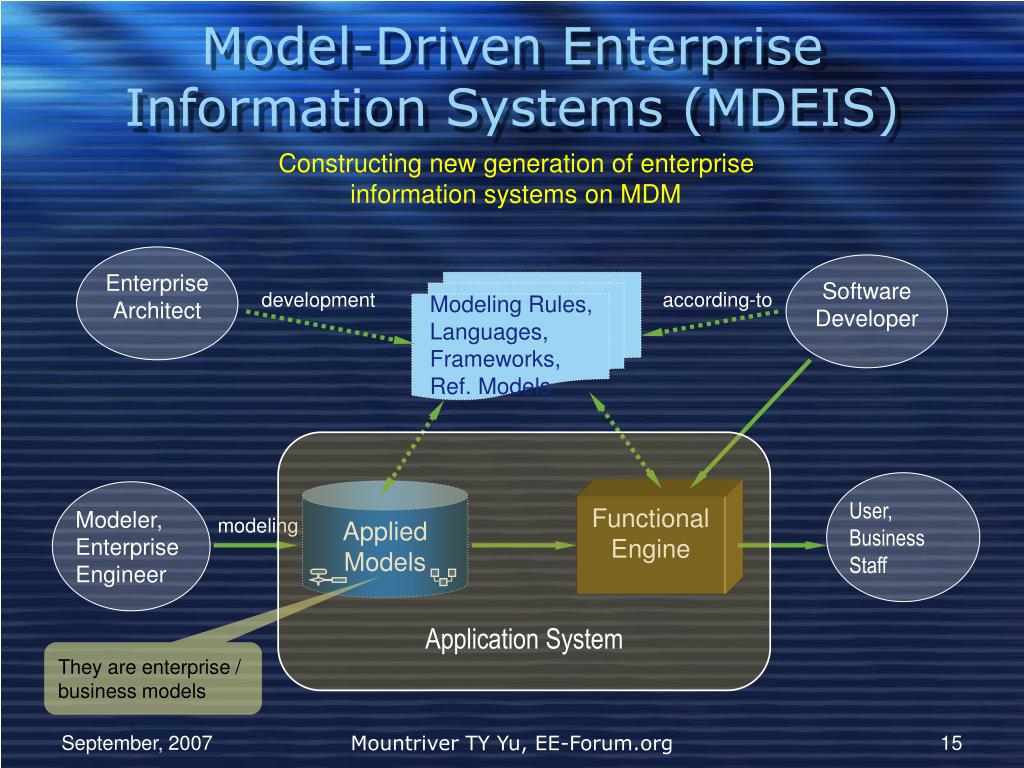 Model-Driven Enterprise Information Systems (MDEIS)

Constructing new generation of enterprise information systems on MDM

Enterprise Architect

development

Modeling Rules, Languages, Frameworks, Ref. Models

according-to

Software Developer

Modeler, Enterprise Engineer

modeling

Applied Models

Functional Engine

User, Business Staff

Application System

They are enterprise / business models

September, 2007

Mountriver TY Yu, EE-Forum.org

15